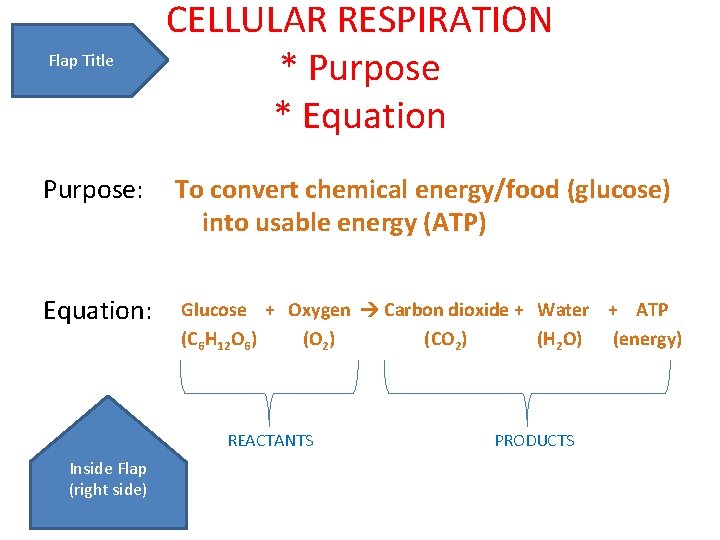 Flap Title

CELLULAR RESPIRATION
* Purpose
* Equation

Purpose: To convert chemical energy/food (glucose) into usable energy (ATP)

Equation: Glucose + Oxygen → Carbon dioxide + Water + ATP
($C_6H_{12}O_6$) ($O_2$) ($CO_2$) ($H_2O$) (energy)

REACTANTS

PRODUCTS

Inside Flap (right side)